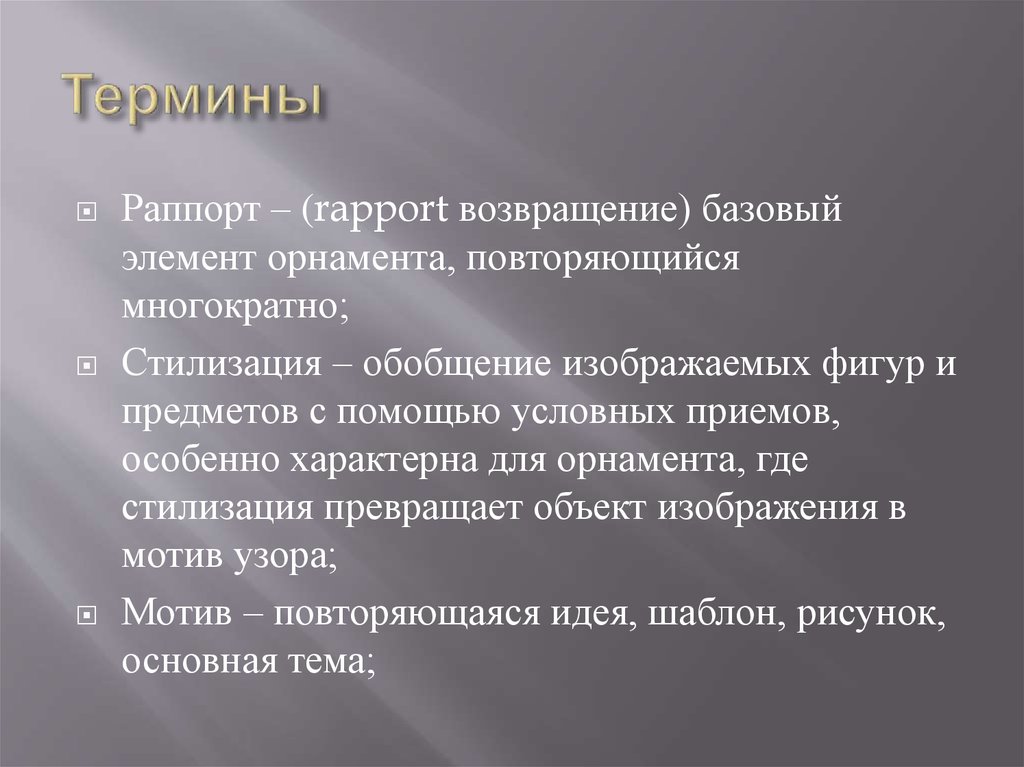 Термины

Раппорт – (rapport возвращение) базовый элемент орнамента, повторяющийся многократно;

Стилизация – обобщение изображаемых фигур и предметов с помощью условных приемов, особенно характерна для орнамента, где стилизация превращает объект изображения в мотив узора;

Мотив – повторяющаяся идея, шаблон, рисунок, основная тема;